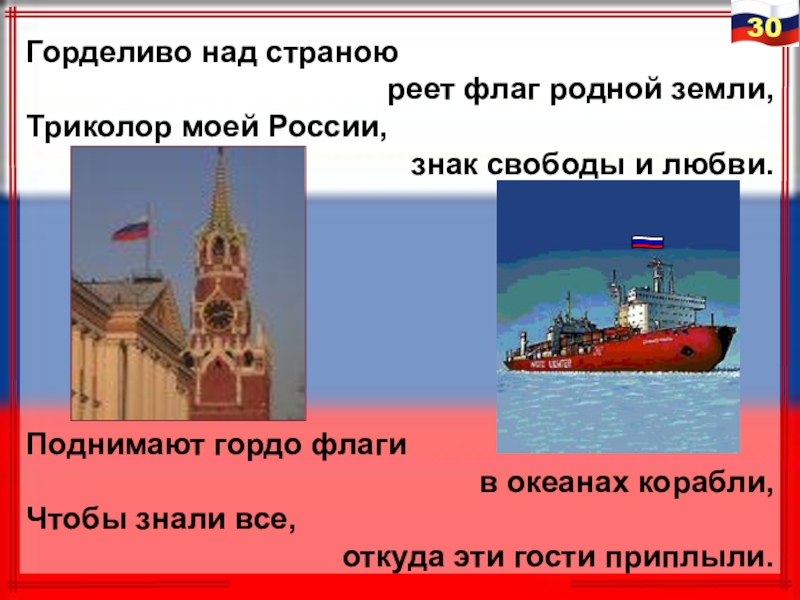 30

Горделиво над страною
реет флаг родной земли,
Триколор моей России,
знак свободы и любви.

Поднимают гордо флаги
в океанах корабли,
Чтобы знали все,
откуда эти гости приплыли.